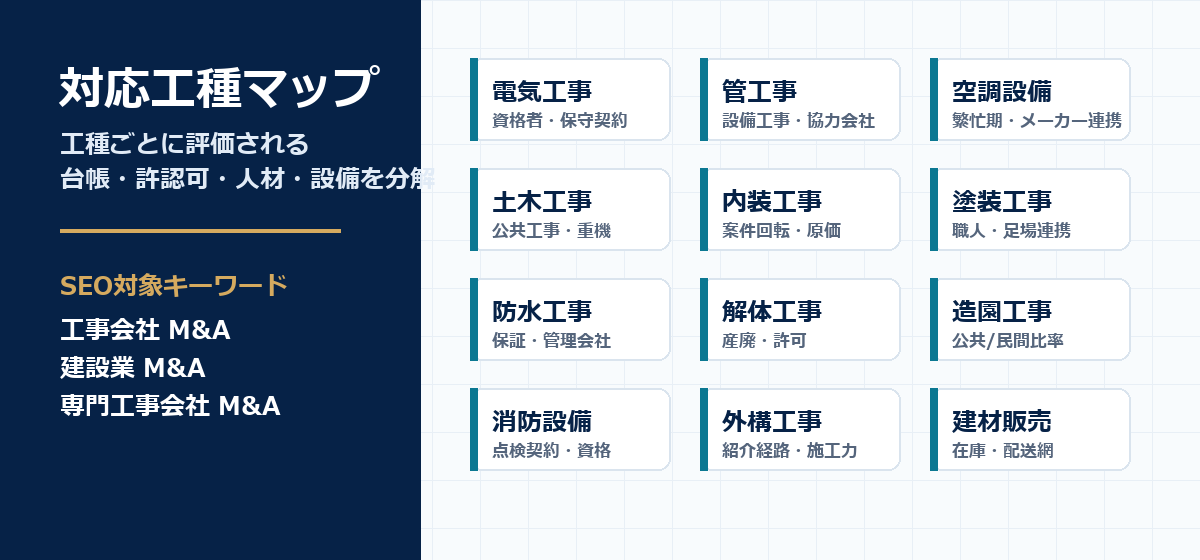 対応工種マップ

工種ごとに評価される
台帳・許認可・人材・設備を分解

SEO対象キーワード

工事会社 M&A
建設業 M&A
専門工事会社 M&A

電気工事
資格者・保守契約

管工事
設備工事・協力会社

空調設備
繁忙期・メーカー連携

土木工事
公共工事・重機

内装工事
案件回転・原価

塗装工事
職人・足場連携

防水工事
保証・管理会社

解体工事
産廃・許可

造園工事
公共/民間比率

消防設備
点検契約・資格

外構工事
紹介経路・施工力

建材販売
在庫・配送網